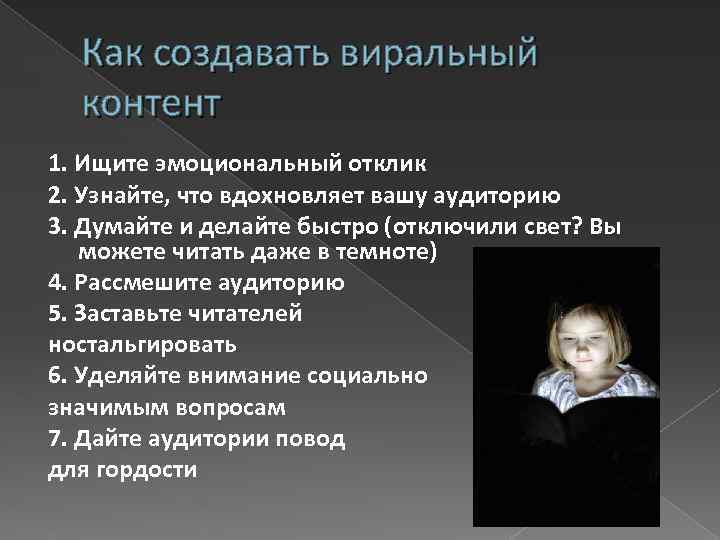 Как создавать виральный контент

1. Ищите эмоциональный отклик
2. Узнайте, что вдохновляет вашу аудиторию
3. Думайте и делайте быстро (отключили свет? Вы можете читать даже в темноте)
4. Рассмешите аудиторию
5. Заставьте читателей ностальгировать
6. Уделяйте внимание социально значимым вопросам
7. Дайте аудитории повод для гордости